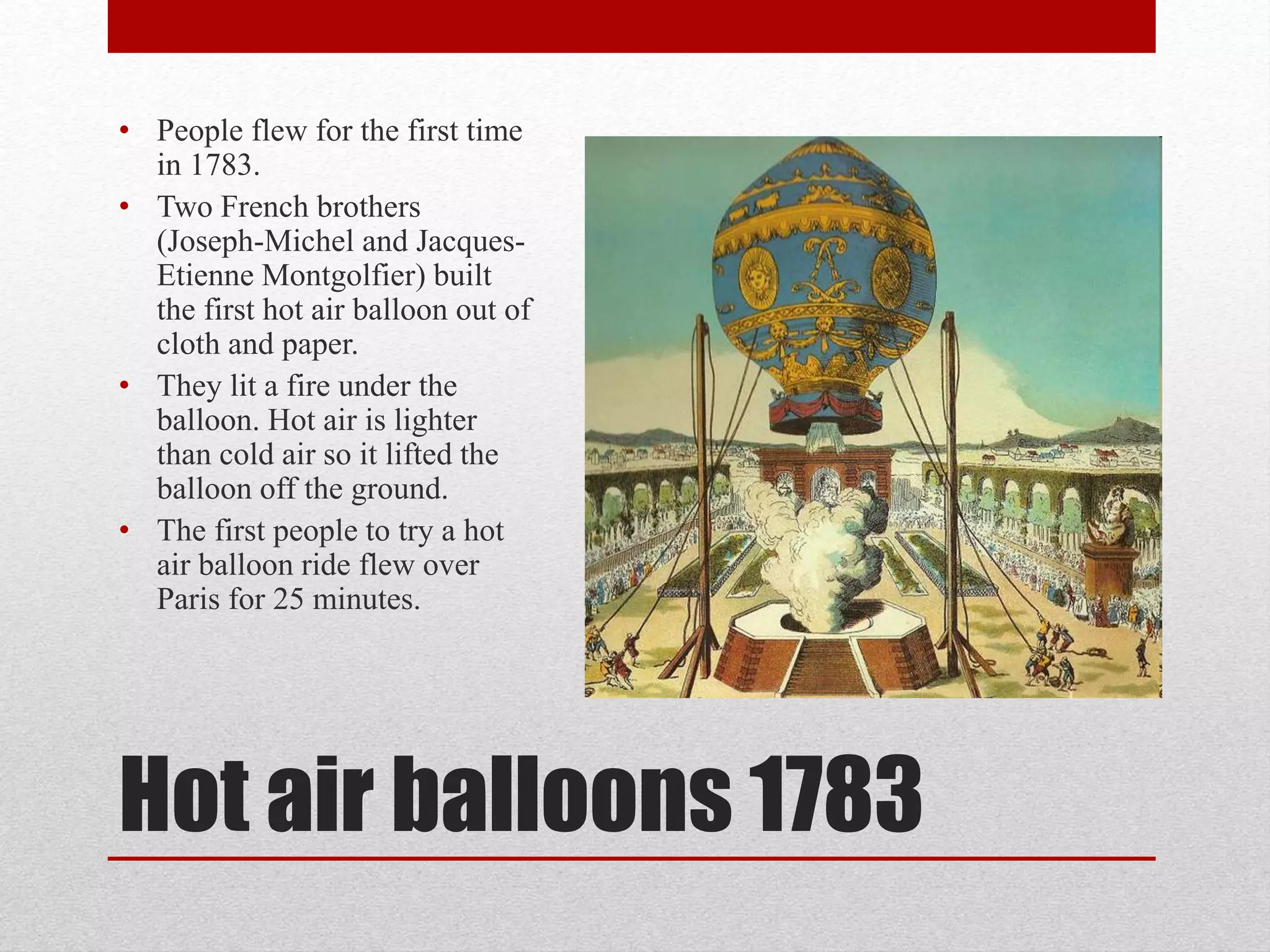 • People flew for the first time in 1783.
• Two French brothers (Joseph-Michel and Jacques-Etienne Montgolfier) built the first hot air balloon out of cloth and paper.
• They lit a fire under the balloon. Hot air is lighter than cold air so it lifted the balloon off the ground.
• The first people to try a hot air balloon ride flew over Paris for 25 minutes.

Hot air balloons 1783